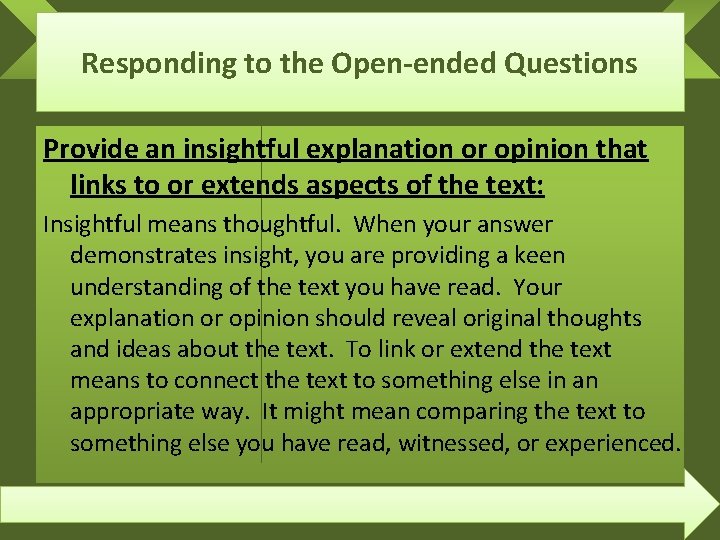 Responding to the Open-ended Questions

Provide an insightful explanation or opinion that links to or extends aspects of the text:

Insightful means thoughtful. When your answer demonstrates insight, you are providing a keen understanding of the text you have read. Your explanation or opinion should reveal original thoughts and ideas about the text. To link or extend the text means to connect the text to something else in an appropriate way. It might mean comparing the text to something else you have read, witnessed, or experienced.